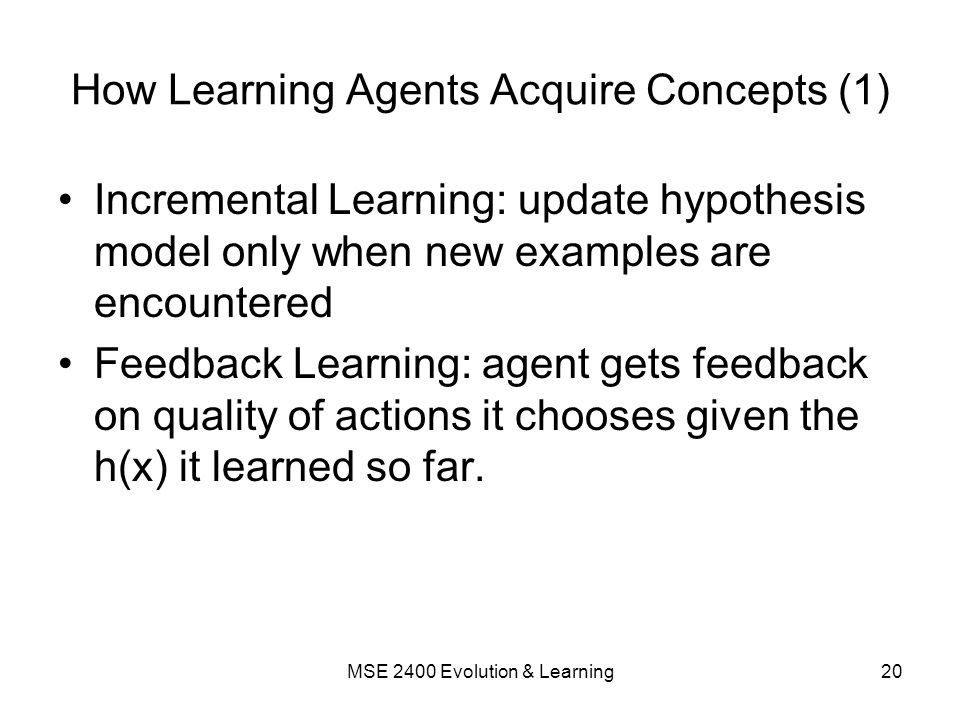 How Learning Agents Acquire Concepts (1)

• Incremental Learning: update hypothesis model only when new examples are encountered

• Feedback Learning: agent gets feedback on quality of actions it chooses given the h(x) it learned so far.

MSE 2400 Evolution & Learning

20